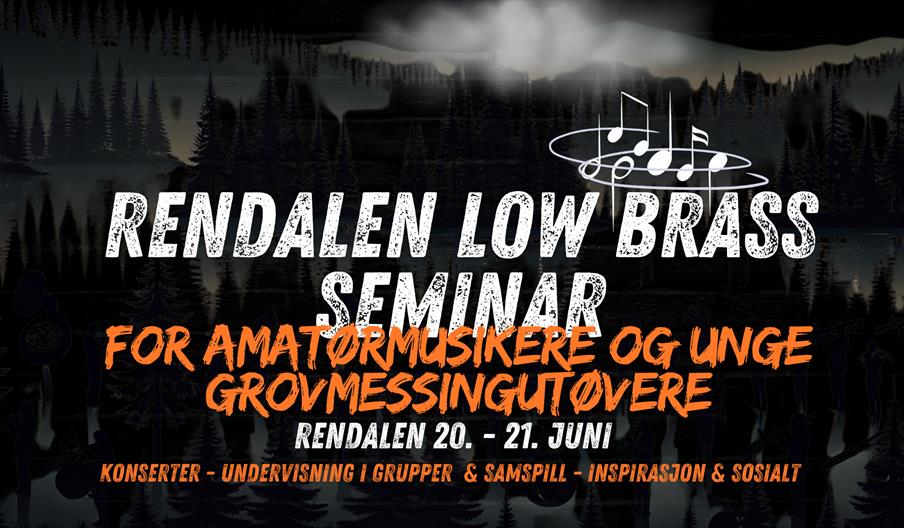 RENDALEN LOW BRASS SEMINAR

FOR AMATØRMUSIKERE OG UNGE GROVMESSINGUTØVERE

RENDALEN 20. - 21. JUNI

KONSERTER - UNDERVISNING I GRUPPER & SAMSPILL - INSPIRASJON & SOSIALT